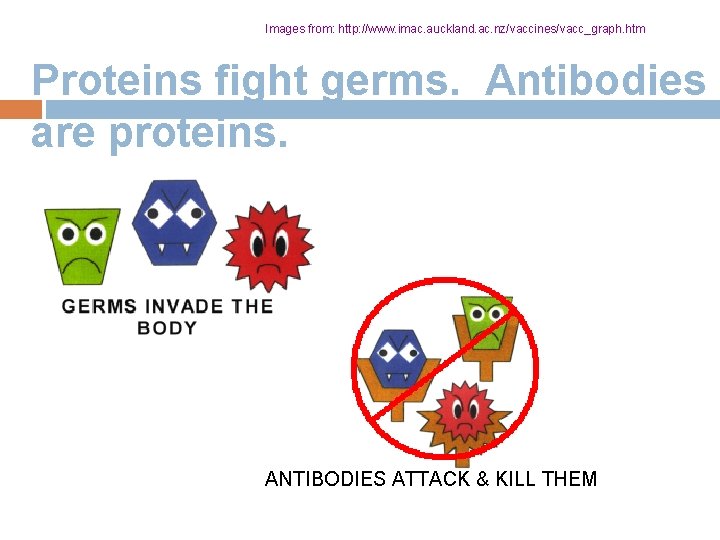 Images from: http://www.imac.auckland.ac.nz/vaccines/vacc_graph.htm

Proteins fight germs. Antibodies are proteins.

GERMS INVADE THE BODY

ANTIBODIES ATTACK & KILL THEM